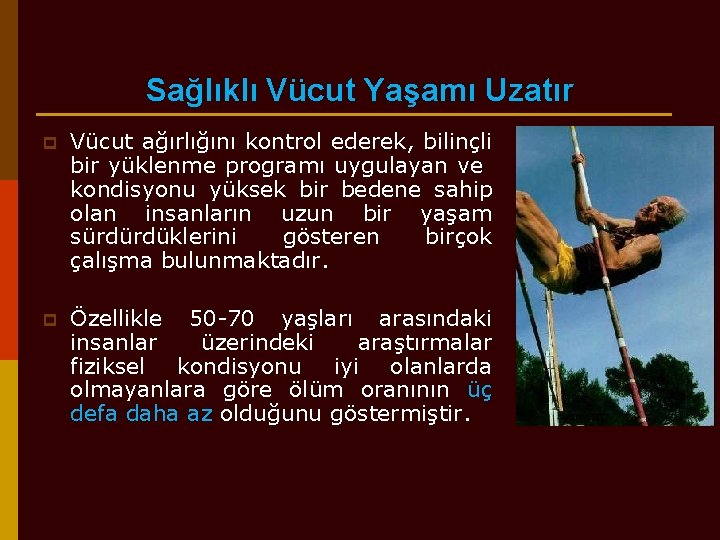 Sağlıklı Vücut Yaşamı Uzatır

Vücut ağırlığını kontrol ederek, bilinçli bir yüklenme programı uygulayan ve kondisyonu yüksek bir bedene sahip olan insanların uzun bir yaşam sürdürdüklerini gösteren birçok çalışma bulunmaktadır.

Özellikle 50-70 yaşları arasındaki insanlar üzerindeki araştırmalar fiziksel kondisyonu iyi olanlarda olmayanlara göre ölüm oranının üç defa daha az olduğunu göstermiştir.